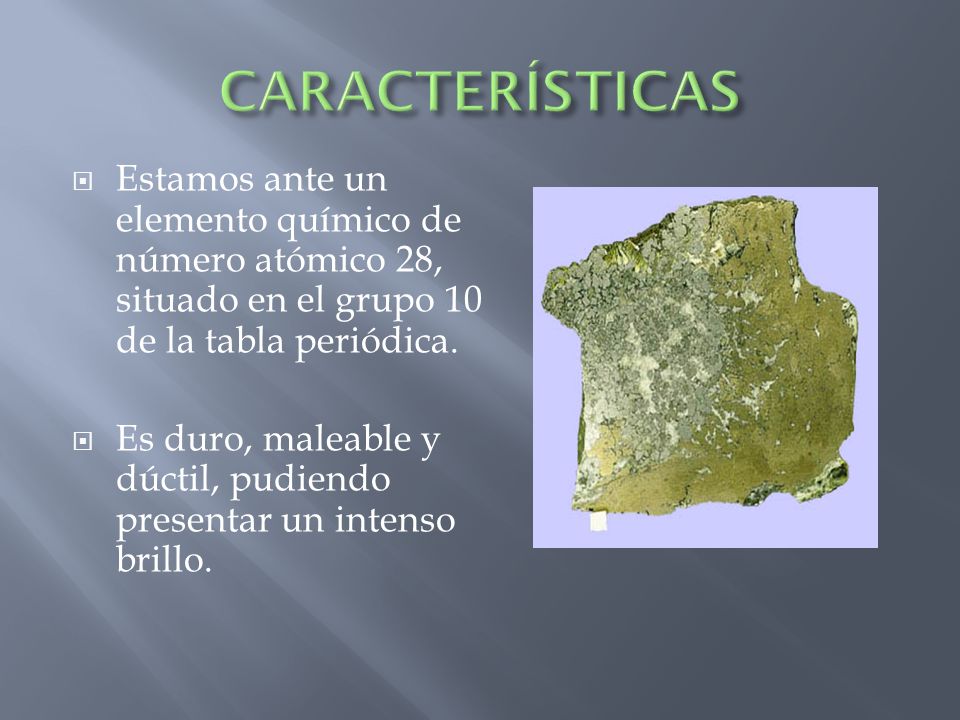 CARACTERÍSTICAS

Estamos ante un elemento químico de número atómico 28, situado en el grupo 10 de la tabla periódica.

Es duro, maleable y dúctil, pudiendo presentar un intenso brillo.